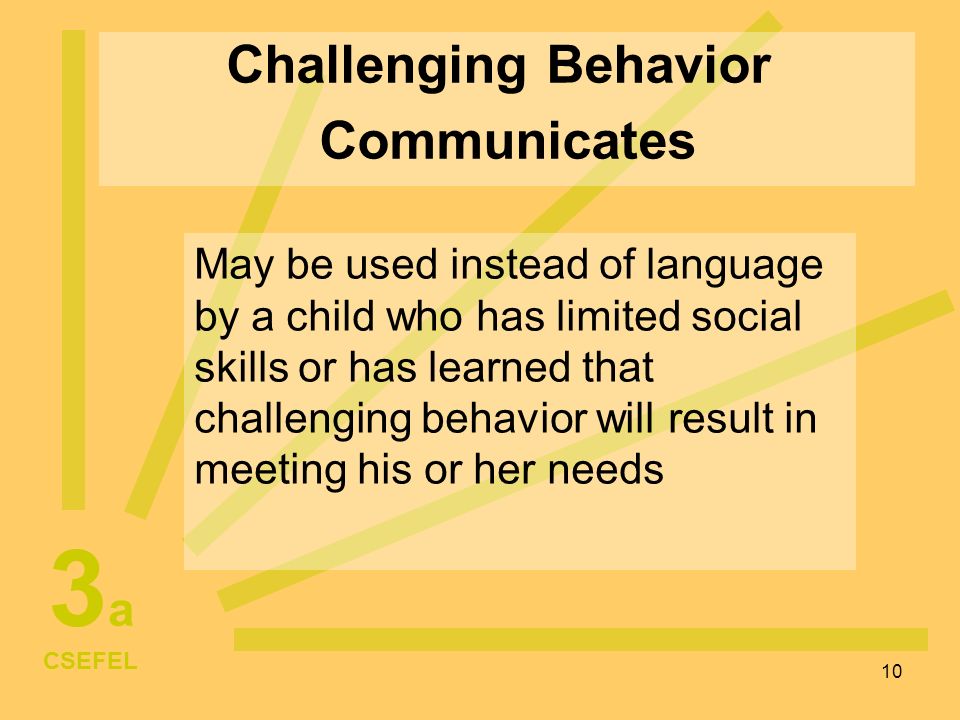 Challenging Behavior Communicates

May be used instead of language by a child who has limited social skills or has learned that challenging behavior will result in meeting his or her needs

3a

CSEFEL

10